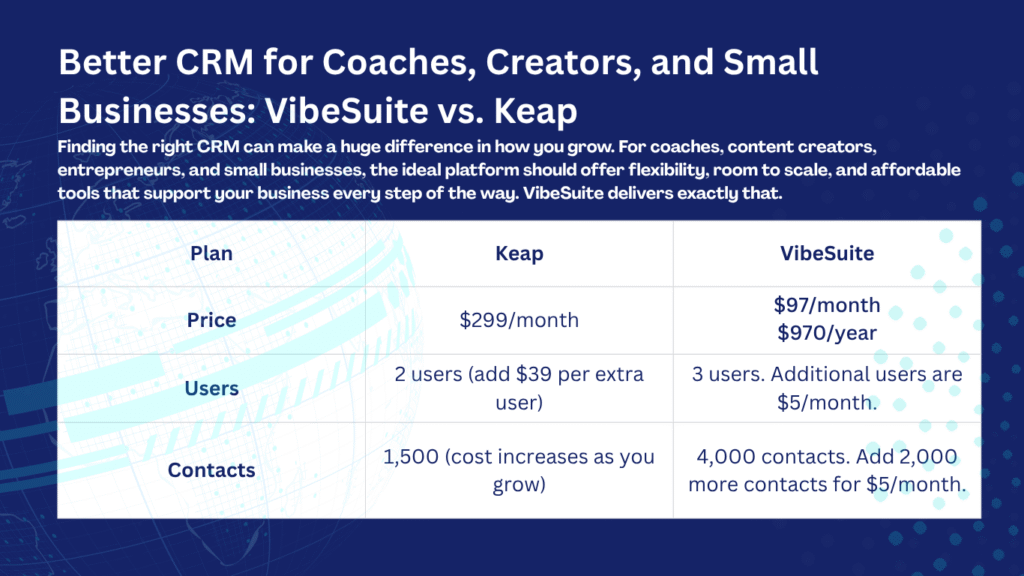 Better CRM for Coaches, Creators, and Small Businesses: VibeSuite vs. Keap

Finding the right CRM can make a huge difference in how you grow. For coaches, content creators, entrepreneurs, and small businesses, the ideal platform should offer flexibility, room to scale, and affordable tools that support your business every step of the way. VibeSuite delivers exactly that.

| Plan | Keap | VibeSuite |
|---|---|---|
| Price | \$299/month | \$97/month \$970/year |
| Users | 2 users (add \$39 per extra user) | 3 users. Additional users are \$5/month. |
| Contacts | 1,500 (cost increases as you grow) | 4,000 contacts. Add 2,000 more contacts for \$5/month. |